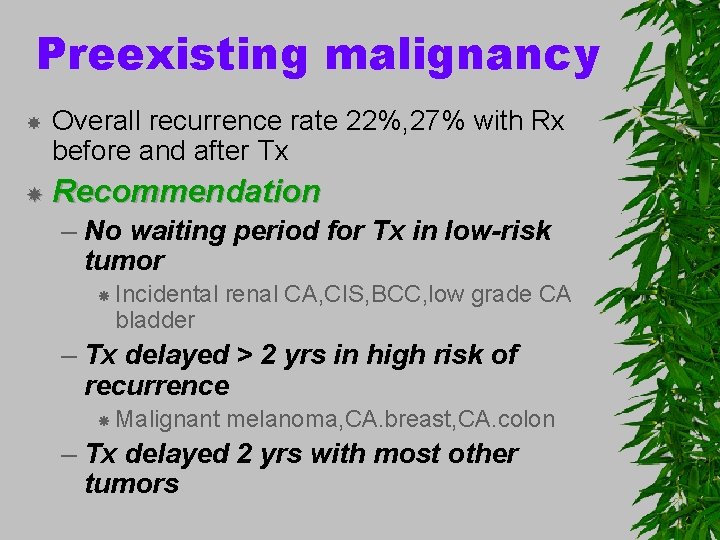 Preexisting malignancy

Overall recurrence rate 22%,27% with Rx before and after Tx

Recommendation

– No waiting period for Tx in low-risk tumor

Incidental renal CA,CIS,BCC,low grade CA bladder

– Tx delayed > 2 yrs in high risk of recurrence

Malignant melanoma,CA.breast,CA.colon

– Tx delayed 2 yrs with most other tumors